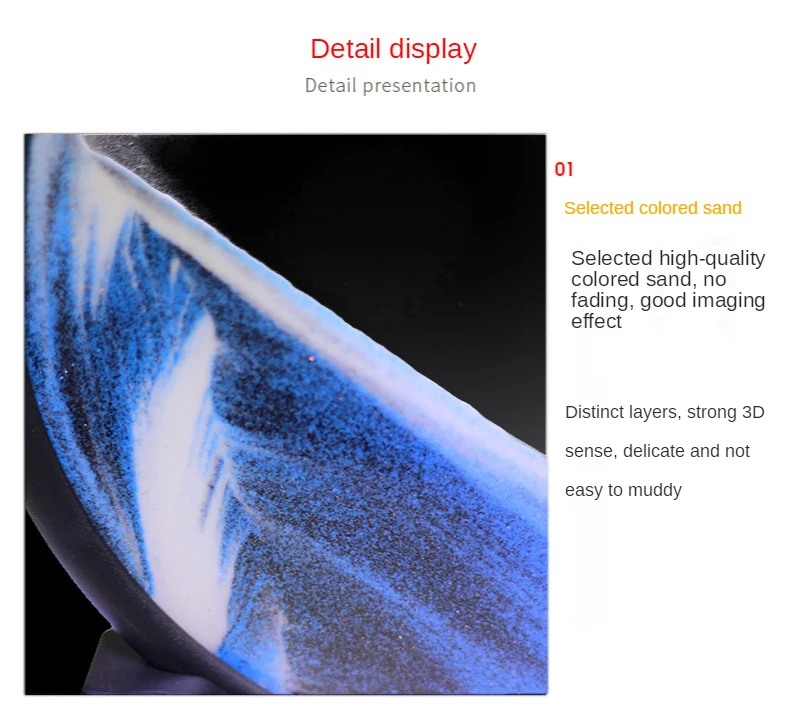 Detail display

Detail presentation

01

Selected colored sand

Selected high-quality colored sand, no fading, good imaging effect

Distinct layers, strong 3D sense, delicate and not easy to muddy